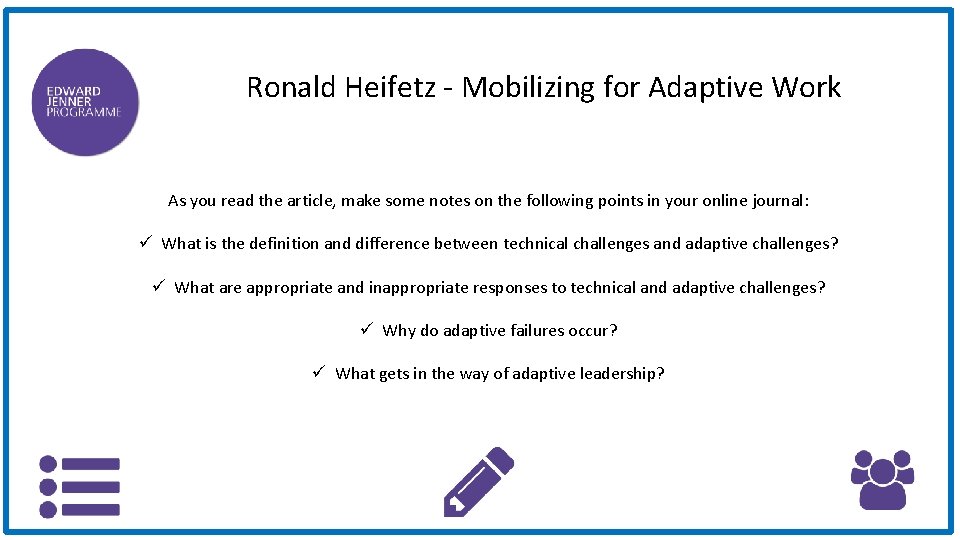 EDWARD JENNER PROGRAMME

Ronald Heifetz - Mobilizing for Adaptive Work

As you read the article, make some notes on the following points in your online journal:

✓ What is the definition and difference between technical challenges and adaptive challenges?

✓ What are appropriate and inappropriate responses to technical and adaptive challenges?

✓ Why do adaptive failures occur?

✓ What gets in the way of adaptive leadership?